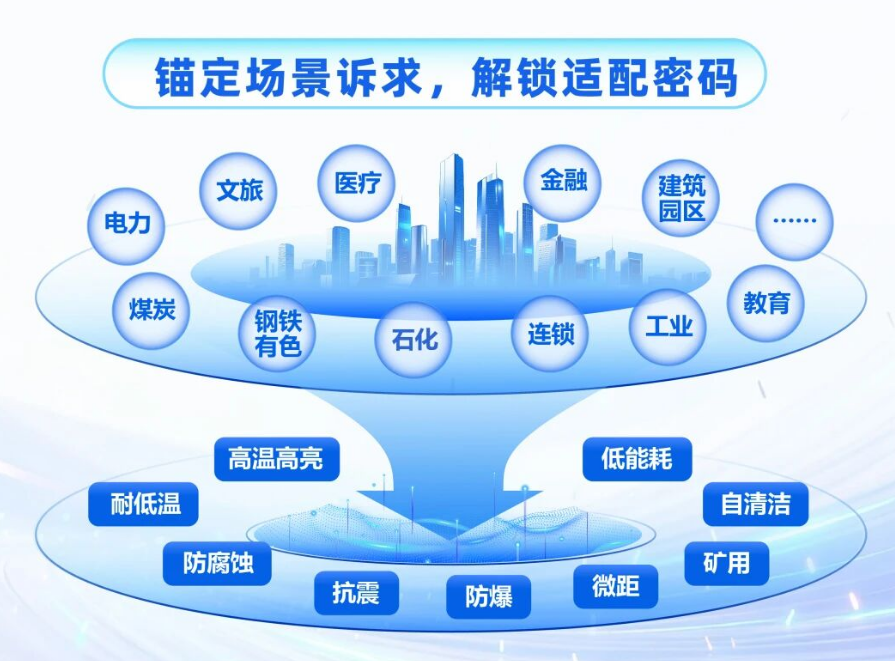 锚定场景诉求，解锁适配密码

电力
文旅
医疗
金融
建筑园区
……
煤炭
钢铁有色
石化
连锁
工业
教育

高温高亮
低能耗
耐低温
自清洁
防腐蚀
矿用
抗震
防爆
微距